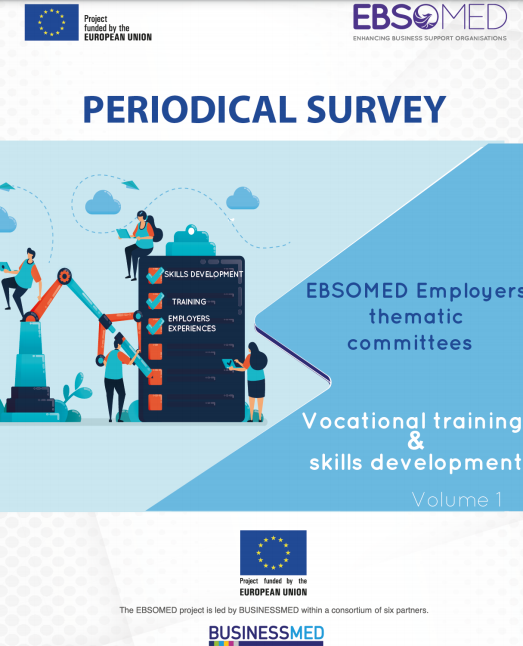 Project funded by the EUROPEAN UNION

EBSOMED
ENHANCING BUSINESS SUPPORT ORGANISATIONS

PERIODICAL SURVEY

SKILLS DEVELOPMENT
TRAINING
EMPLOYERS EXPERIENCES

EBSOMED Employers thematic committees

Vocational training & skills development

Volume 1

Project funded by the EUROPEAN UNION

The EBSOMED project is led by BUSINESSMED within a consortium of six partners.

BUSINESSMED